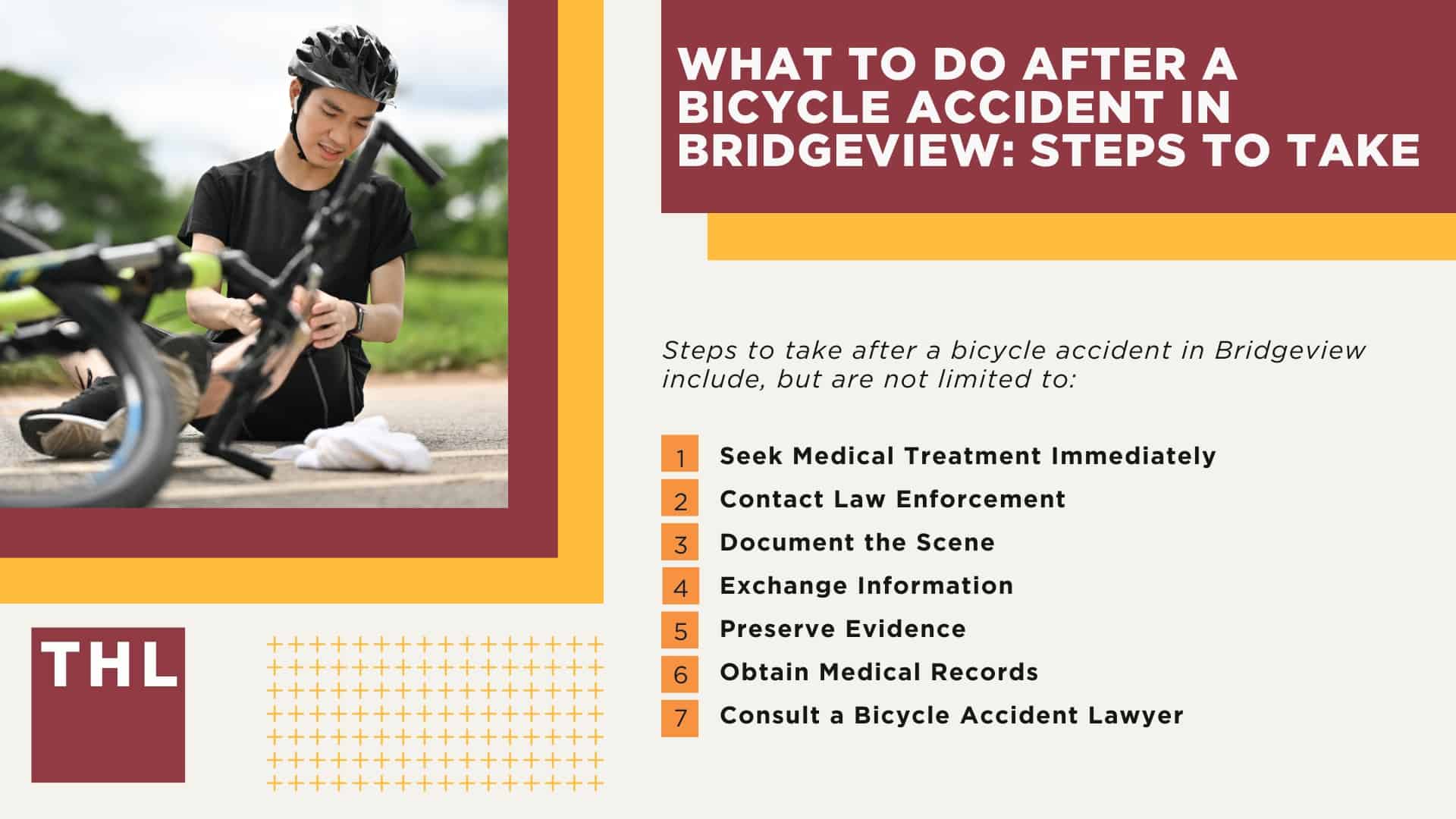 WHAT TO DO AFTER A BICYCLE ACCIDENT IN BRIDGEVIEW: STEPS TO TAKE

Steps to take after a bicycle accident in Bridgeview include, but are not limited to:

1 Seek Medical Treatment Immediately
2 Contact Law Enforcement
3 Document the Scene
4 Exchange Information
5 Preserve Evidence
6 Obtain Medical Records
7 Consult a Bicycle Accident Lawyer

THL